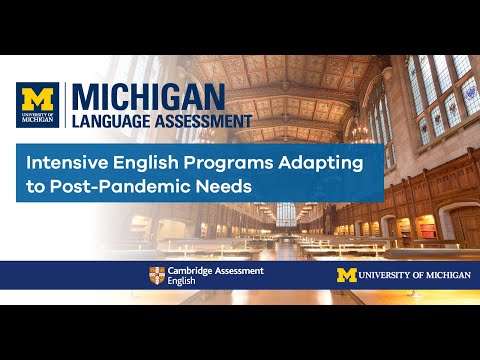 M
UNIVERSITY OF MICHIGAN

MICHIGAN
LANGUAGE ASSESSMENT

Intensive English Programs Adapting to Post-Pandemic Needs

Cambridge Assessment English

M UNIVERSITY OF MICHIGAN